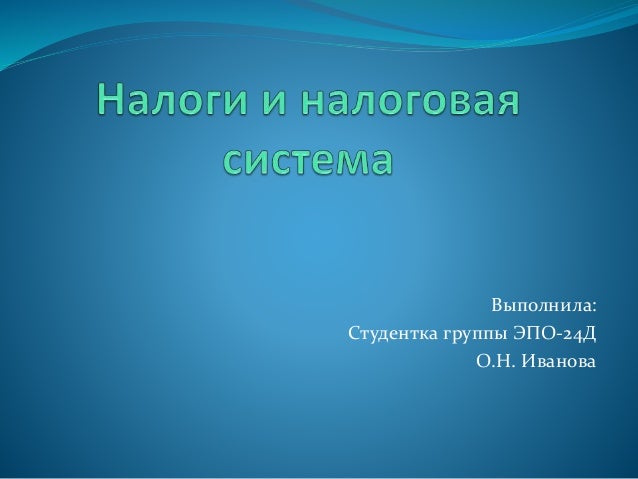 Налоги и налоговая система

Выполнила:
Студентка группы ЭПО-24Д
О.Н. Иванова